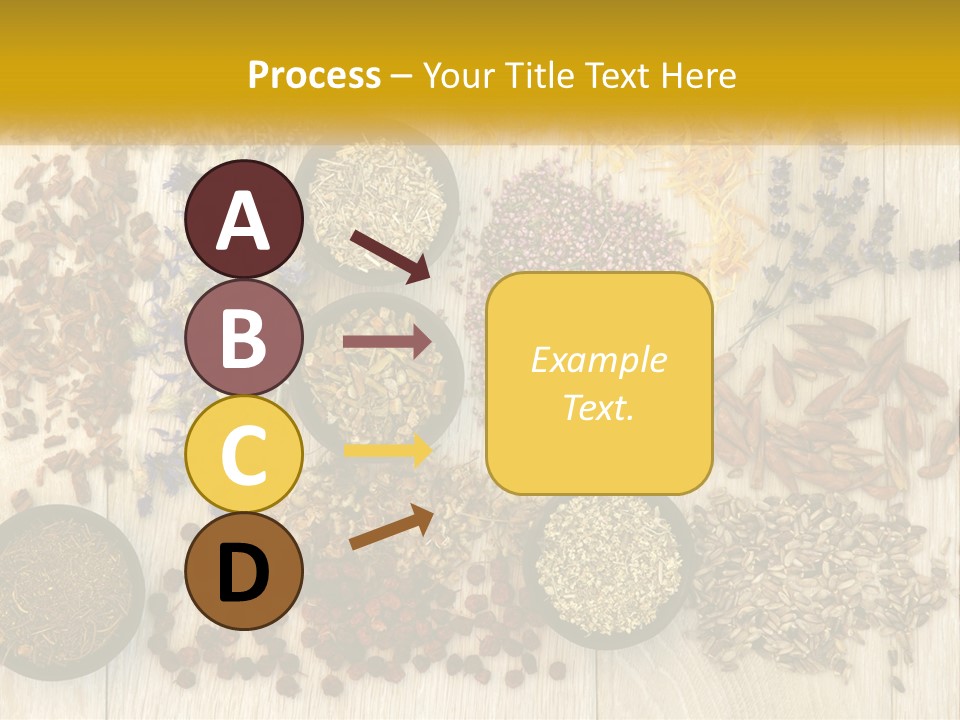 Process – Your Title Text Here

A

B

C

D

Example Text.